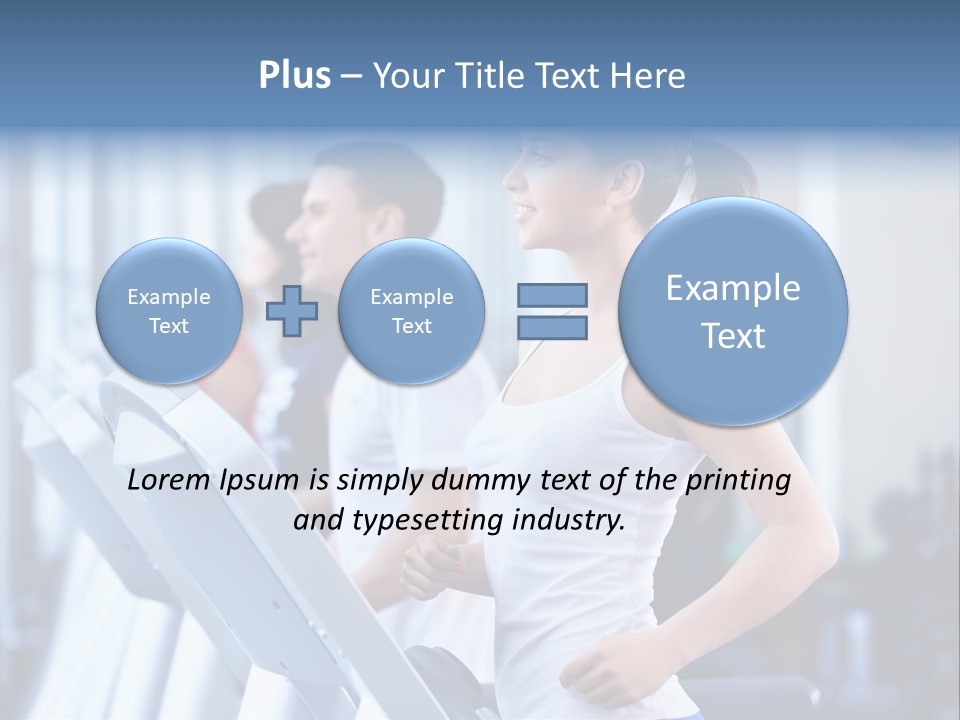 Plus – Your Title Text Here

Example Text

Example Text

Example Text

Lorem Ipsum is simply dummy text of the printing and typesetting industry.